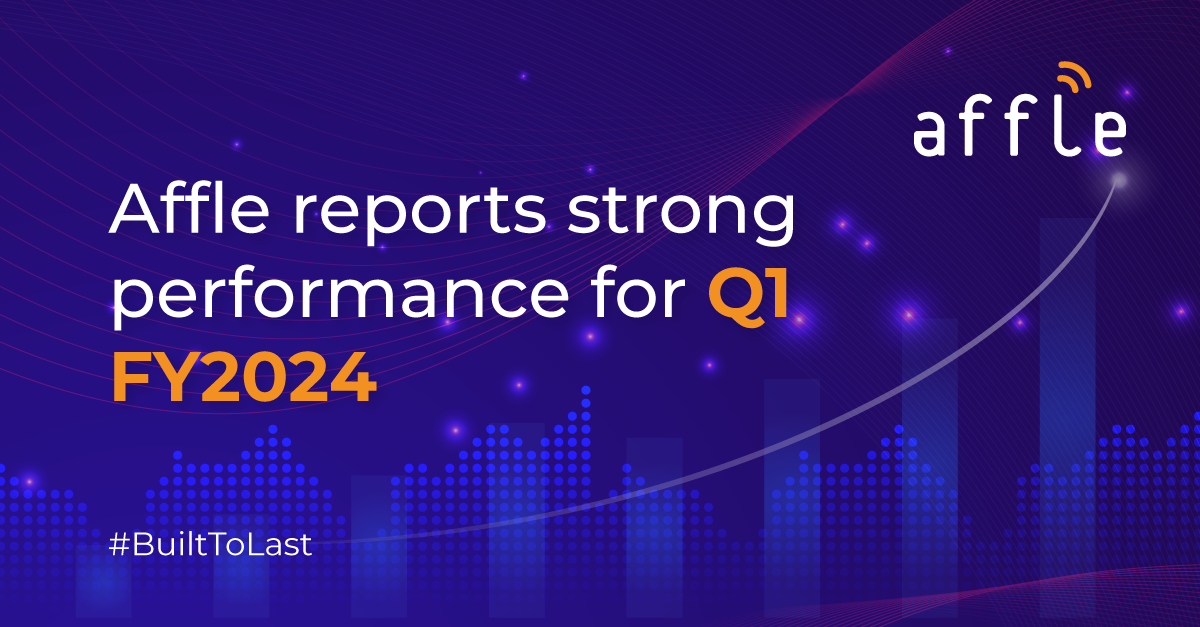 affle

Affle reports strong performance for Q1 FY2024

#BuiltToLast